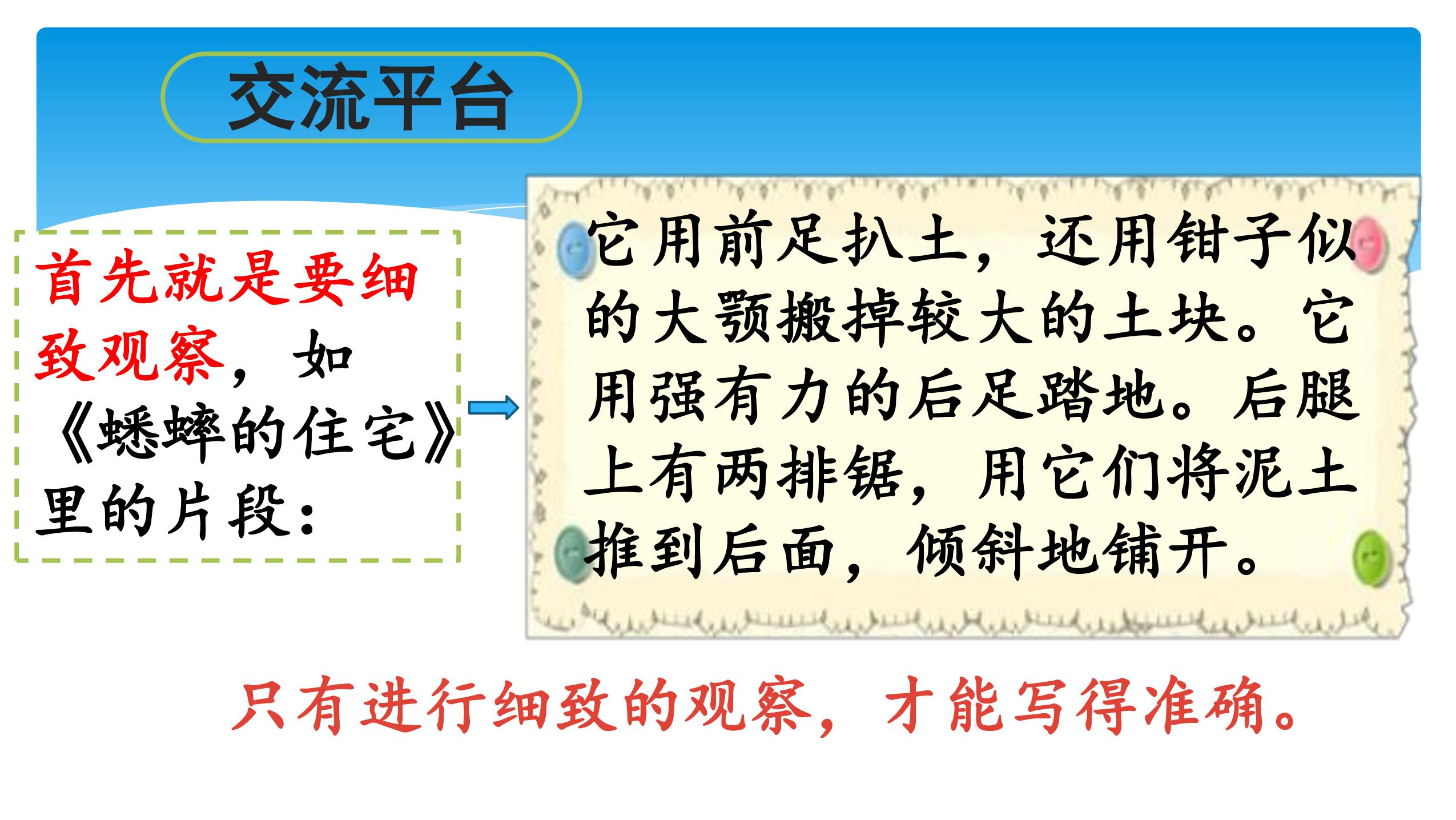 交流平台

首先就是要细致观察，如《蟋蟀的住宅》里的片段：

它用前足扒土，还用钳子似的大颚搬掉较大的土块。它用强有力的后足踏地。后腿上有两排锯，用它们将泥土推到后面，倾斜地铺开。

只有进行细致的观察，才能写得准确。